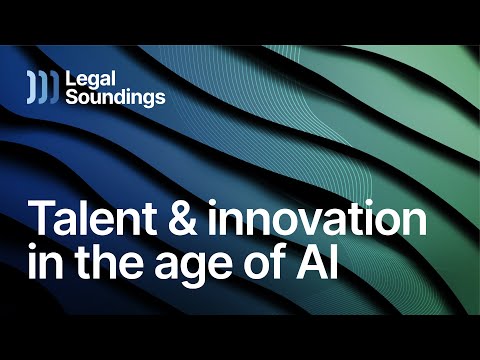 Legal Soundings

Talent & innovation in the age of AI